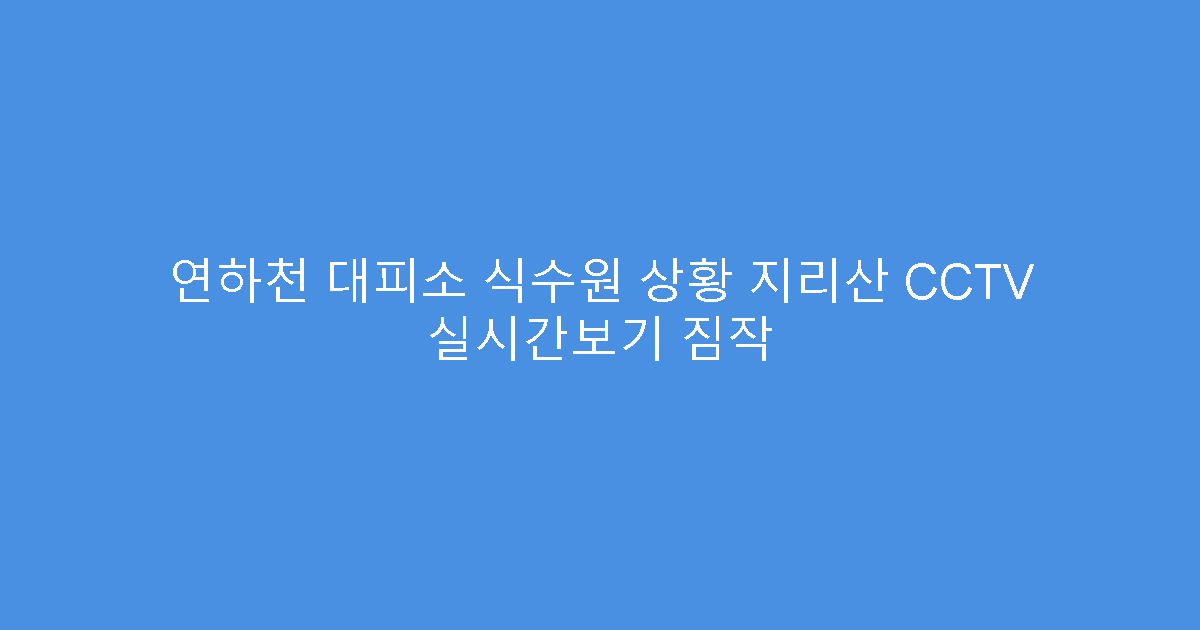 연하천 대피소 식수원 상황 지리산 CCTV 실시간보기 짐작